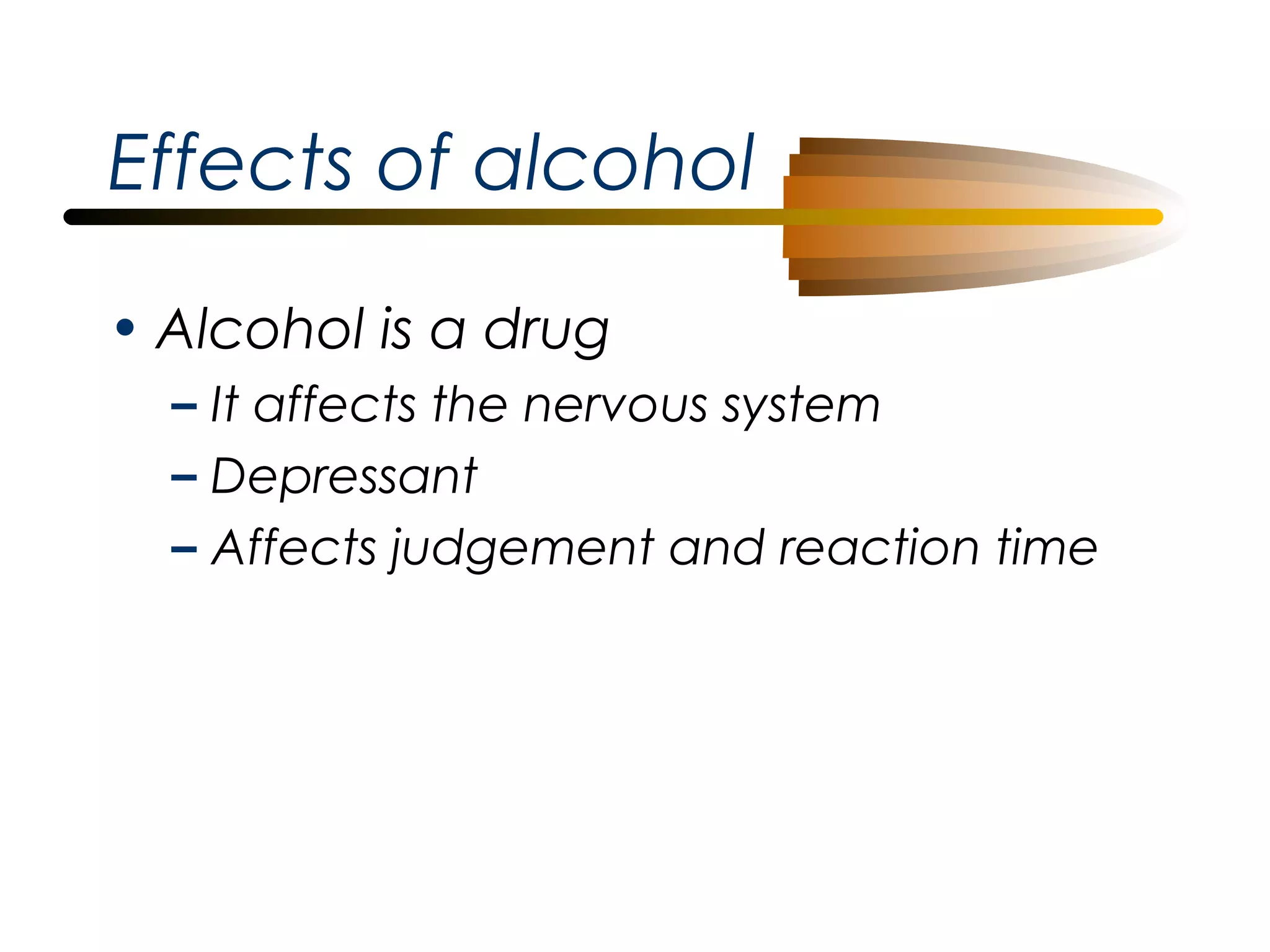 Effects of alcohol

• Alcohol is a drug
  – It affects the nervous system
  – Depressant
  – Affects judgement and reaction time